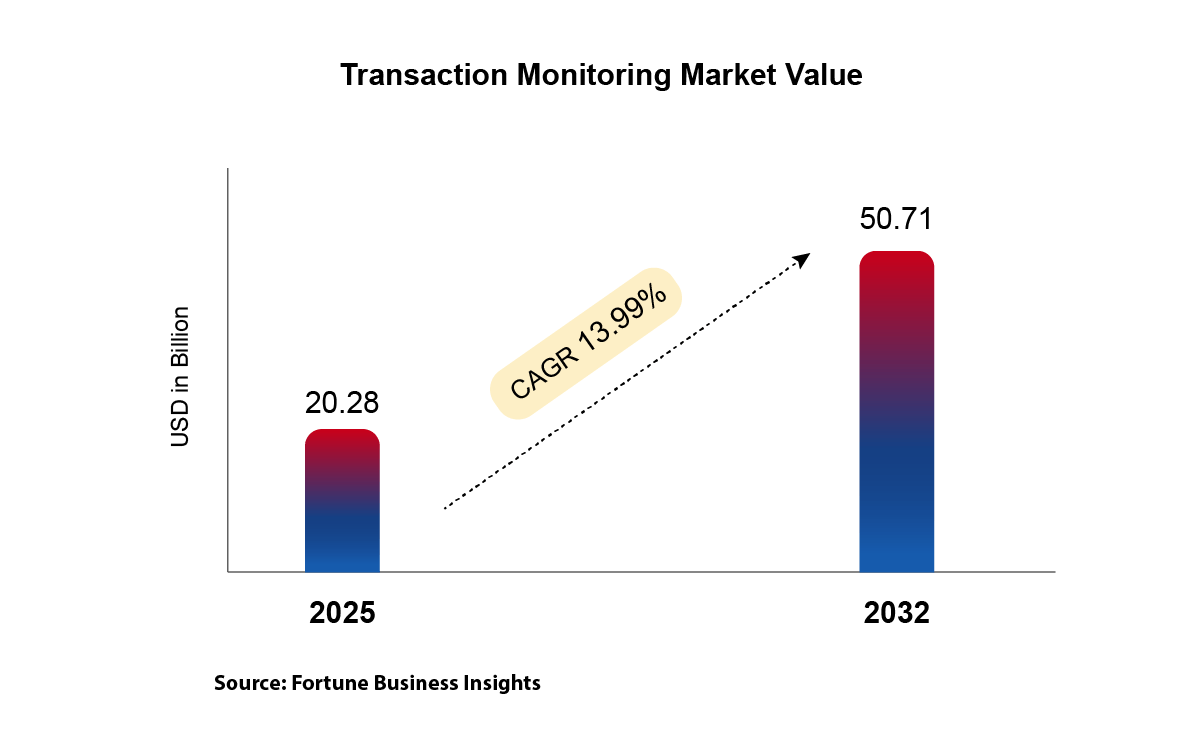 Transaction Monitoring Market Value

USD in Billion

20.28

CAGR 13.99%

50.71

2025

2032

Source: Fortune Business Insights